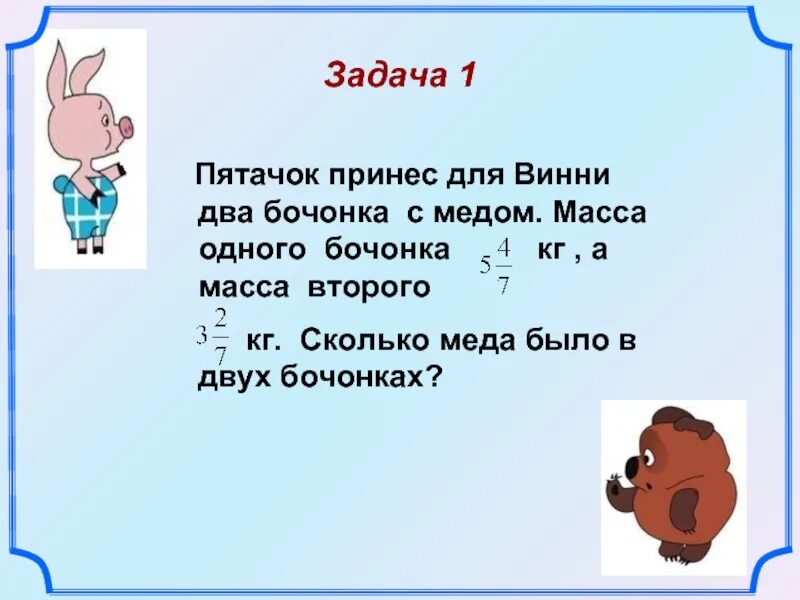 Задача 1

Пятачок принес для Винни два бочонка с медом. Масса одного бочонка $5\frac{4}{7}$ кг , а масса второго $3\frac{2}{7}$ кг. Сколько меда было в двух бочонках?